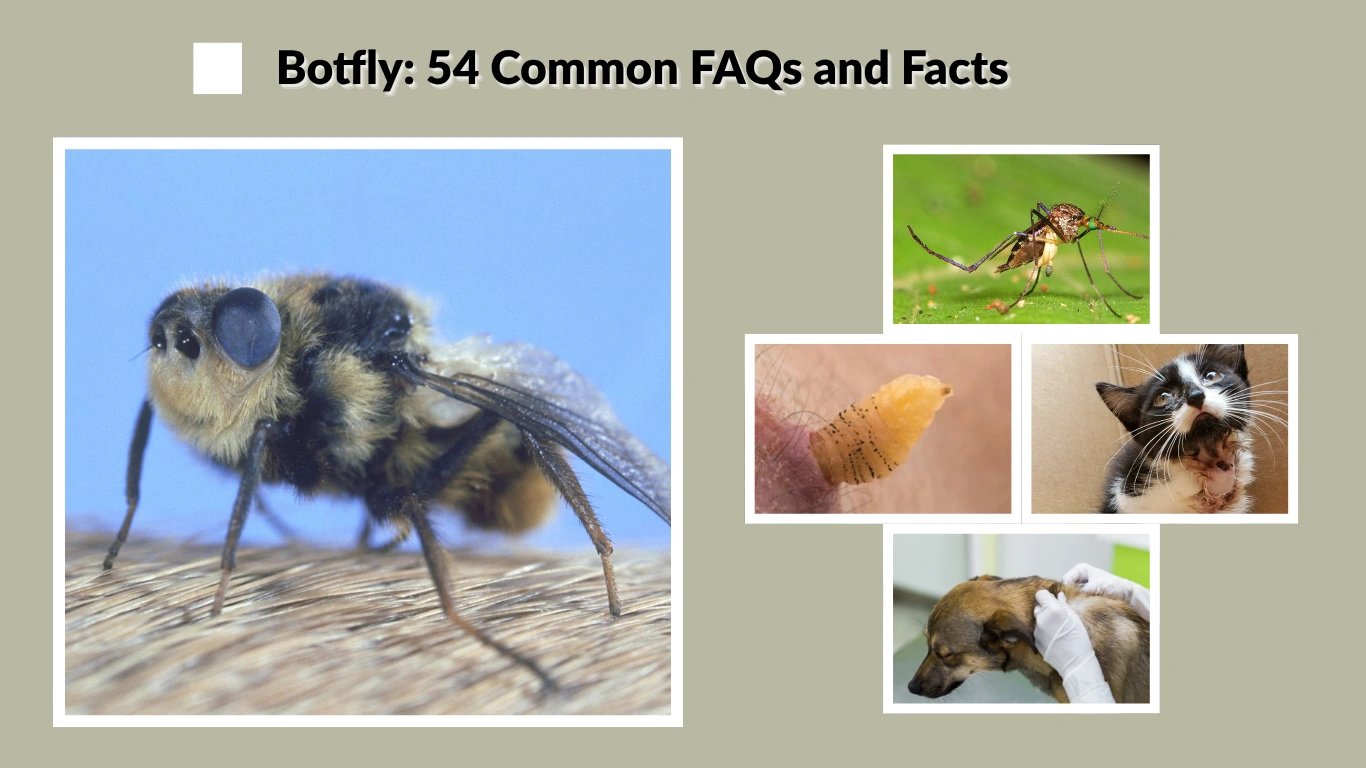 Botfly: 54 Common FAQs and Facts